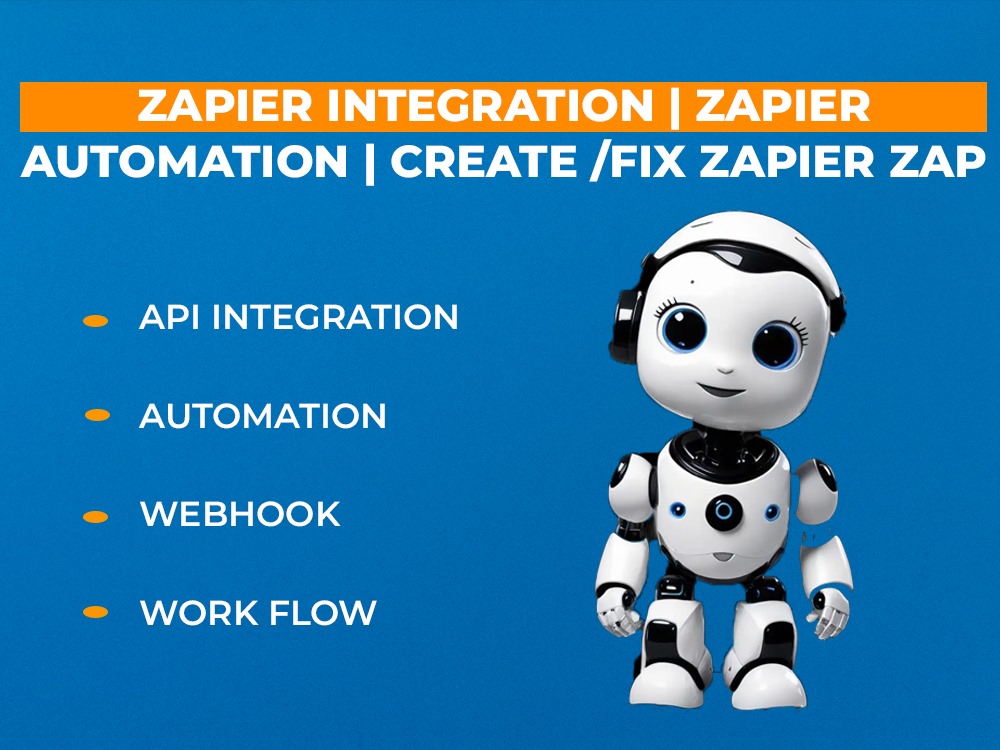 ZAPIER INTEGRATION | ZAPIER AUTOMATION | CREATE /FIX ZAPIER ZAP

• API INTEGRATION
• AUTOMATION
• WEBHOOK
• WORK FLOW